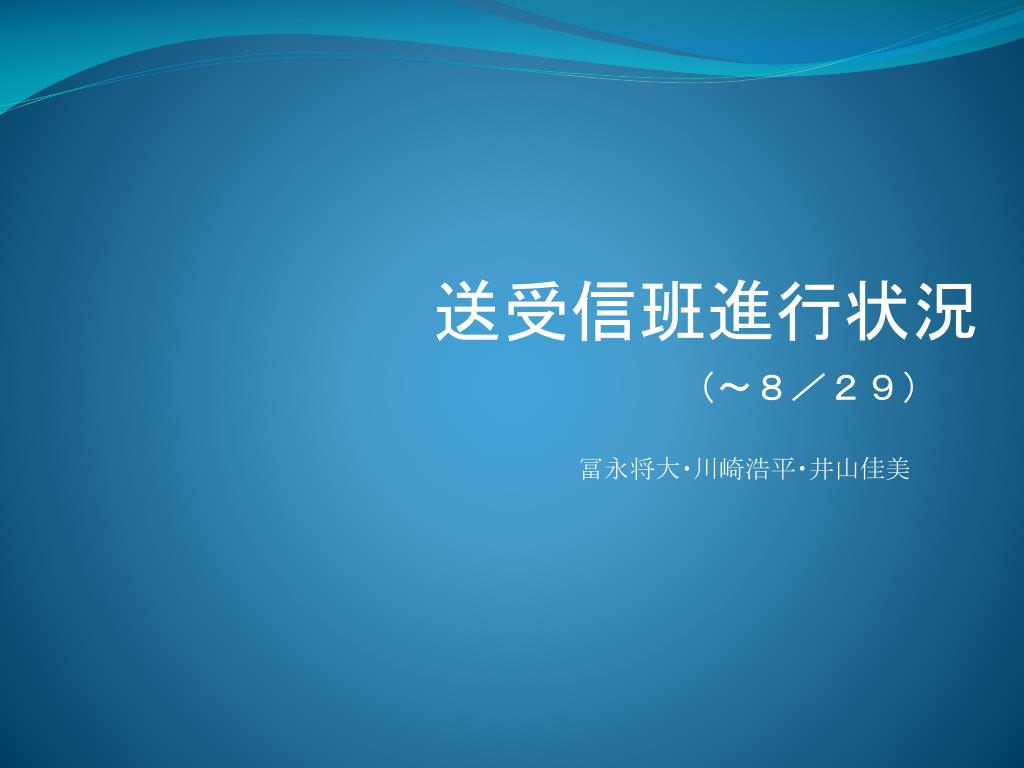 送受信班進行状況
（～８／２９）

冨永将大･川崎浩平･井山佳美